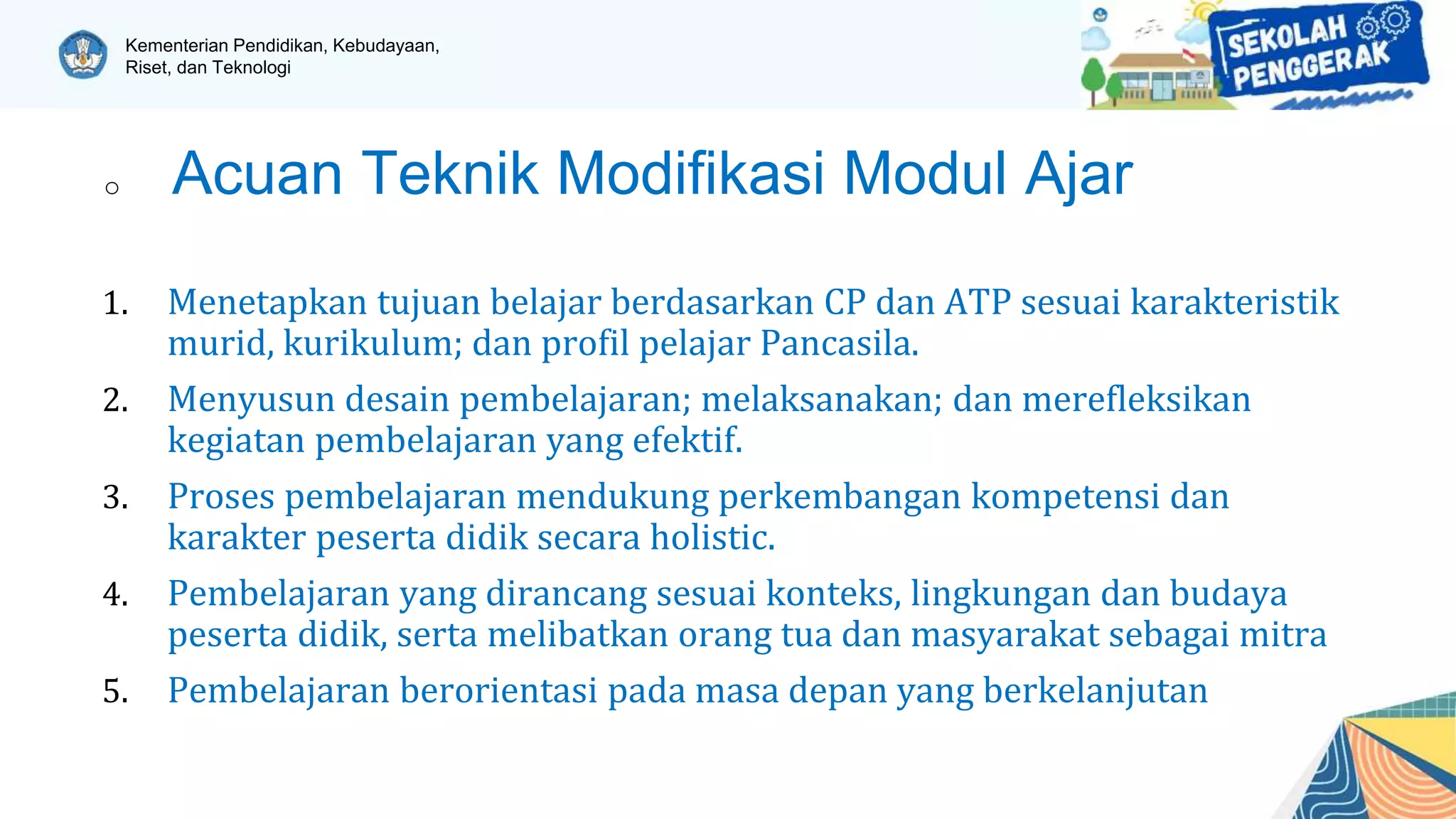 Kementerian Pendidikan, Kebudayaan, Riset, dan Teknologi

SEKOLAH PENGGERAK

○ Acuan Teknik Modifikasi Modul Ajar

1. Menetapkan tujuan belajar berdasarkan CP dan ATP sesuai karakteristik murid, kurikulum; dan profil pelajar Pancasila.
2. Menyusun desain pembelajaran; melaksanakan; dan merefleksikan kegiatan pembelajaran yang efektif.
3. Proses pembelajaran mendukung perkembangan kompetensi dan karakter peserta didik secara holistic.
4. Pembelajaran yang dirancang sesuai konteks, lingkungan dan budaya peserta didik, serta melibatkan orang tua dan masyarakat sebagai mitra
5. Pembelajaran berorientasi pada masa depan yang berkelanjutan